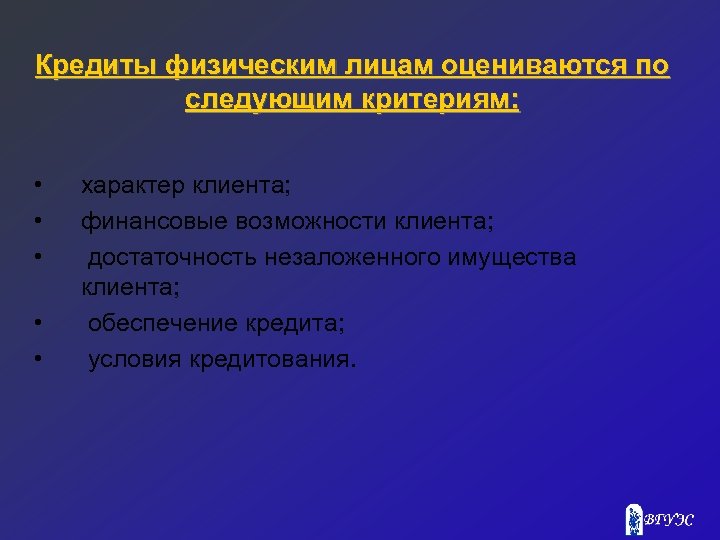 Кредиты физическим лицам оцениваются по следующим критериям:

• характер клиента;
• финансовые возможности клиента;
• достаточность незаложенного имущества клиента;
• обеспечение кредита;
• условия кредитования.

ВГУЭС